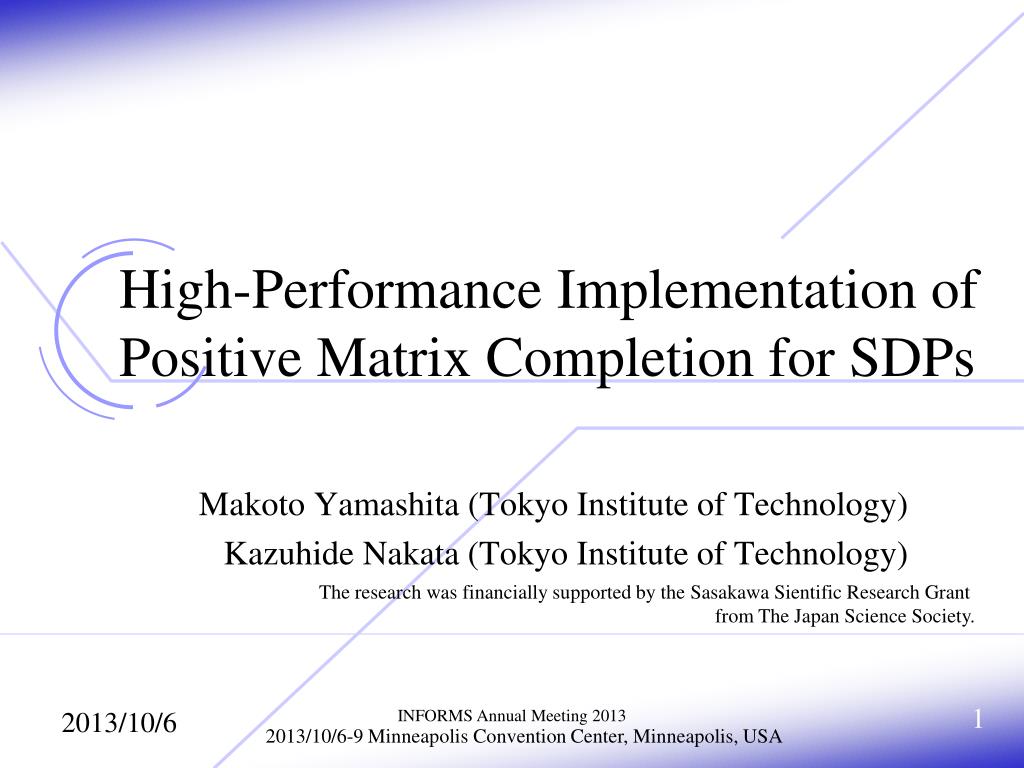 High-Performance Implementation of Positive Matrix Completion for SDPs

Makoto Yamashita (Tokyo Institute of Technology)
Kazuhide Nakata (Tokyo Institute of Technology)

The research was financially supported by the Sasakawa Sientific Research Grant from The Japan Science Society.

2013/10/6

INFORMS Annual Meeting 2013
2013/10/6-9 Minneapolis Convention Center, Minneapolis, USA

1